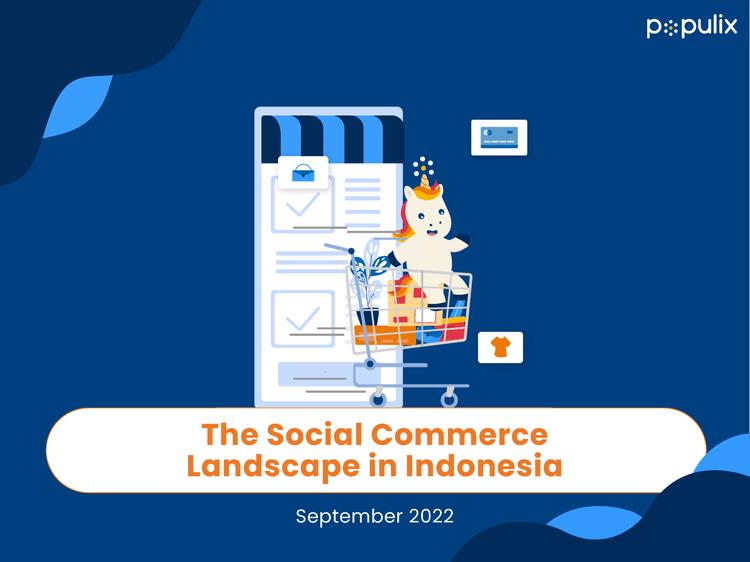 populix

The Social Commerce Landscape in Indonesia

September 2022